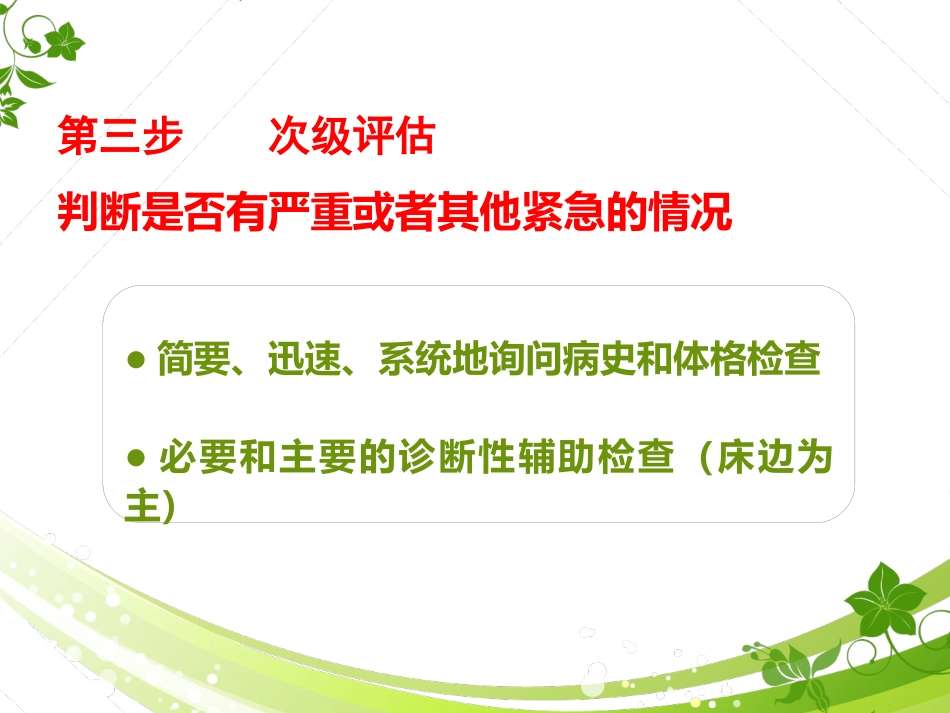 第三步　　次级评估

判断是否有严重或者其他紧急的情况

● 简要、迅速、系统地询问病史和体格检查

● 必要和主要的诊断性辅助检查（床边为主）